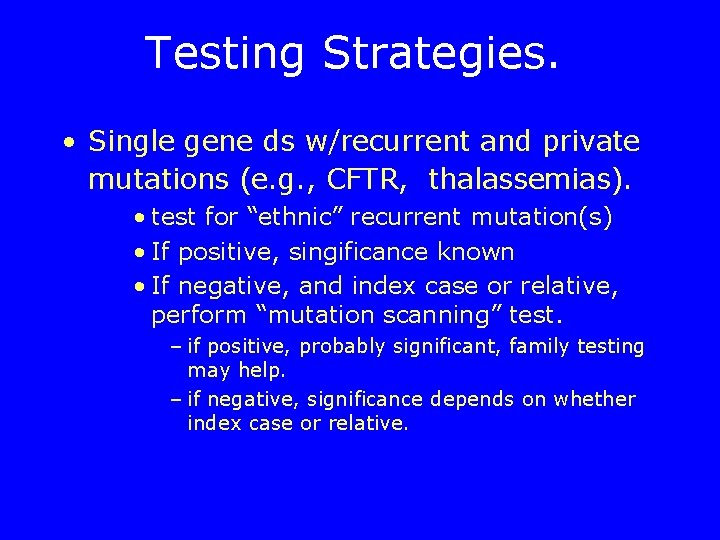 Testing Strategies.

• Single gene ds w/recurrent and private mutations (e.g., CFTR, thalassemias).

• test for “ethnic” recurrent mutation(s)

• If positive, singificance known

• If negative, and index case or relative, perform “mutation scanning” test.

– if positive, probably significant, family testing may help.

– if negative, significance depends on whether index case or relative.